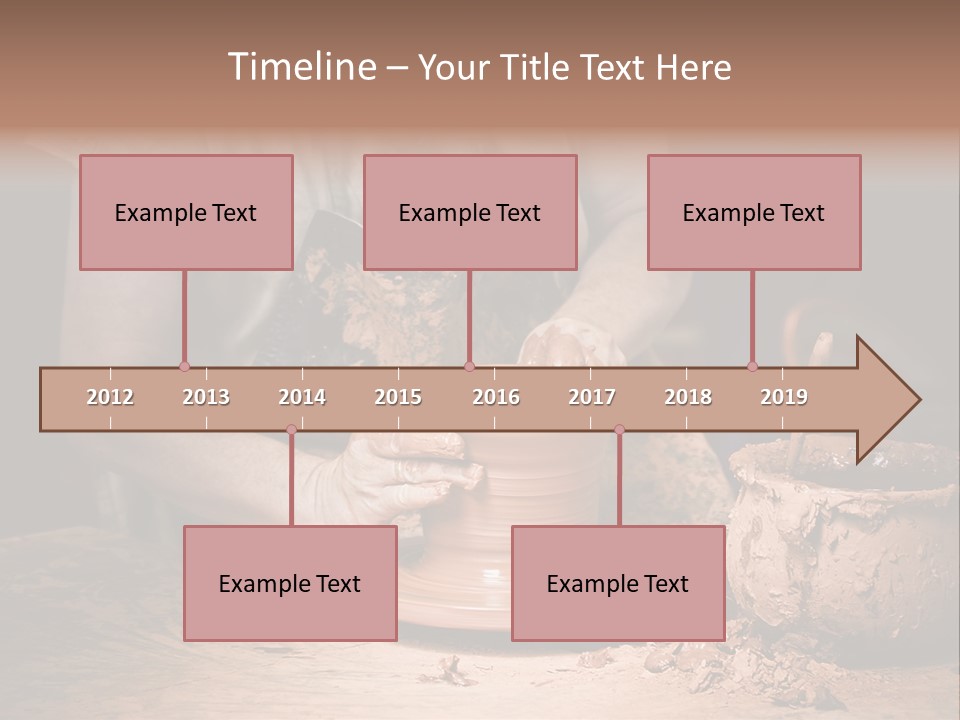 Timeline – Your Title Text Here

Example Text

Example Text

Example Text

2012 2013 2014 2015 2016 2017 2018 2019

Example Text

Example Text